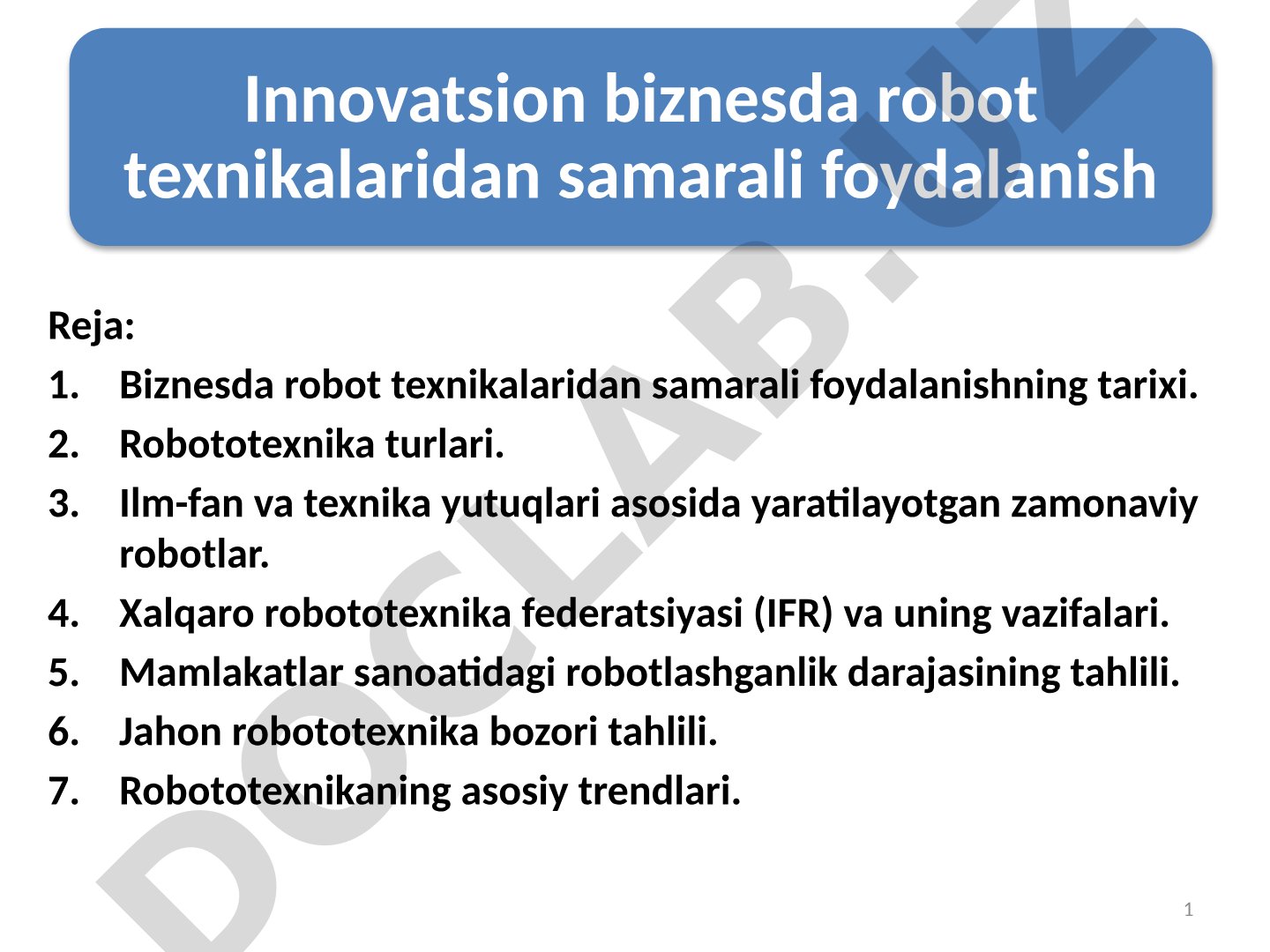 Innovatsion biznesda robot texnikalaridan samarali foydalanish

Reja:

1. Biznesda robot texnikalaridan samarali foydalanishning tarixi.
2. Robototexnika turlari.
3. Ilm-fan va texnika yutuqlari asosida yaratilayotgan zamonaviy robotlar.
4. Xalqaro robototexnika federatsiyasi (IFR) va uning vazifalari.
5. Mamlakatlar sanoatidagi robotlashganlik darajasining tahlili.
6. Jahon robototexnika bozori tahlili.
7. Robototexnikaning asosiy trendlari.

DOCLAB.UZ

1